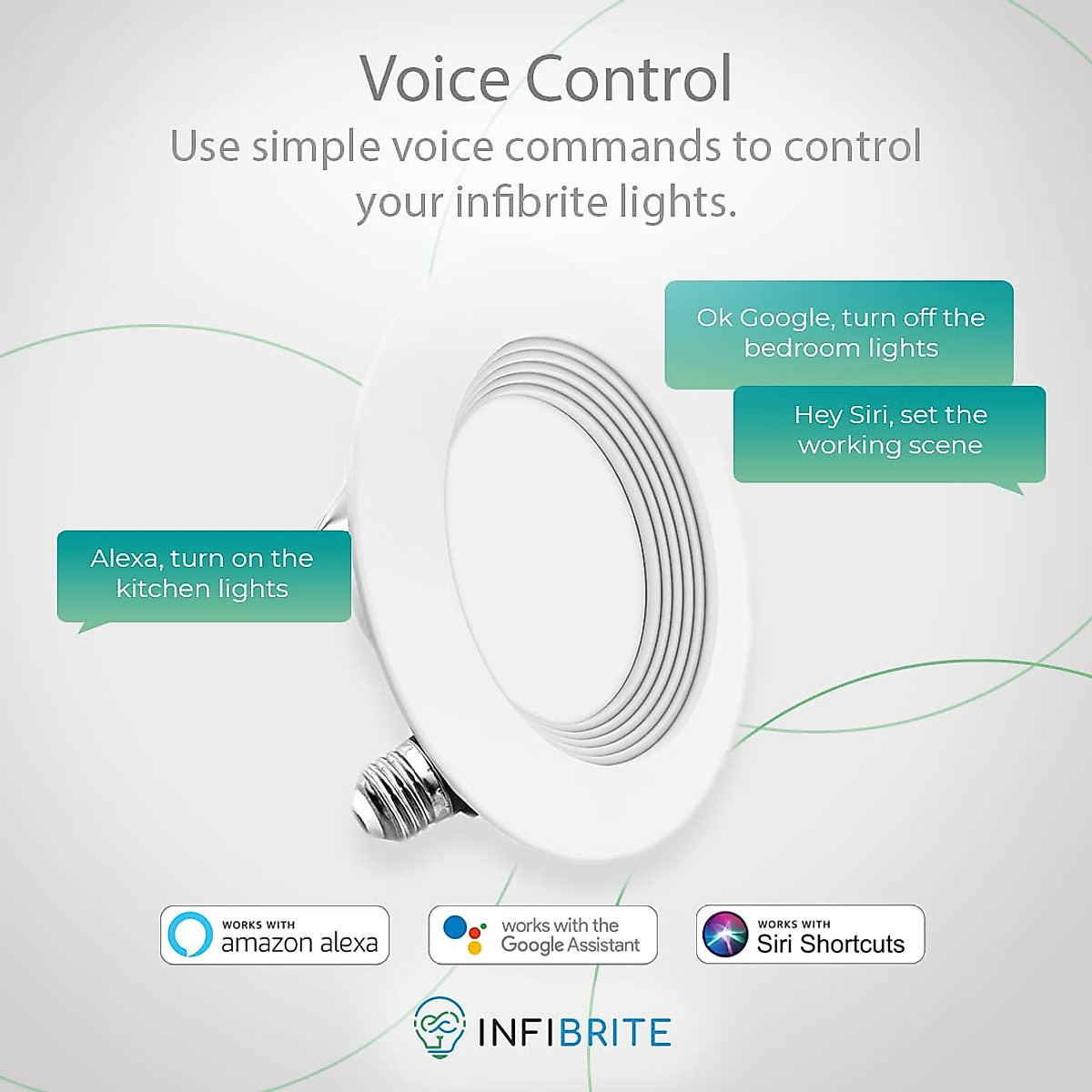 Voice Control

Use simple voice commands to control your infibrite lights.

Ok Google, turn off the bedroom lights

Hey Siri, set the working scene

Alexa, turn on the kitchen lights

WORKS WITH amazon alexa

works with the Google Assistant

WORKS WITH Siri Shortcuts

INFIBRITE